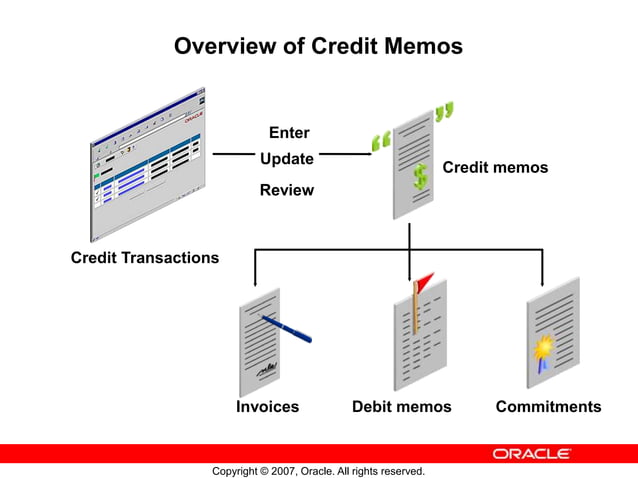 Overview of Credit Memos

ORACLE

Enter

Update

Review

Credit memos

Credit Transactions

Invoices

Debit memos

Commitments

ORACLE

Copyright © 2007, Oracle. All rights reserved.